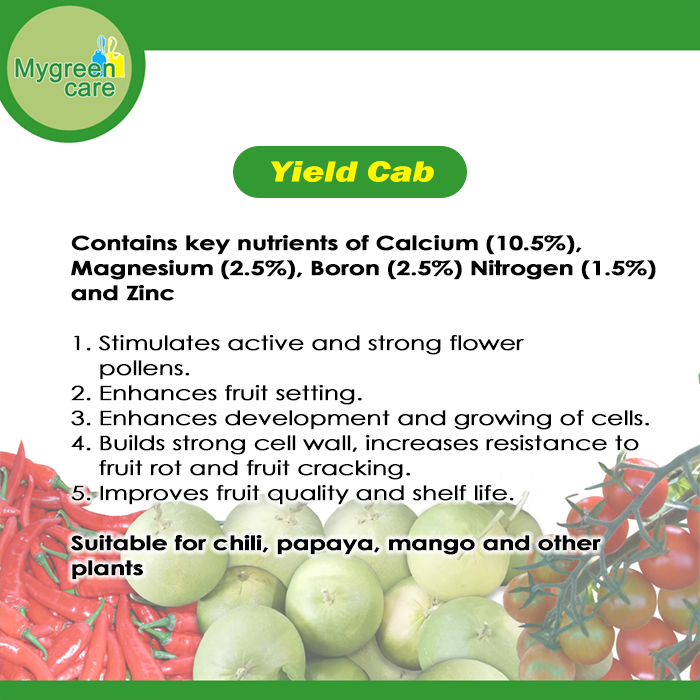 Mygreen care

Yield Cab

Contains key nutrients of Calcium (10.5%), Magnesium (2.5%), Boron (2.5%) Nitrogen (1.5%) and Zinc

1. Stimulates active and strong flower pollens.
2. Enhances fruit setting.
3. Enhances development and growing of cells.
4. Builds strong cell wall, increases resistance to fruit rot and fruit cracking.
5. Improves fruit quality and shelf life.

Suitable for chili, papaya, mango and other plants